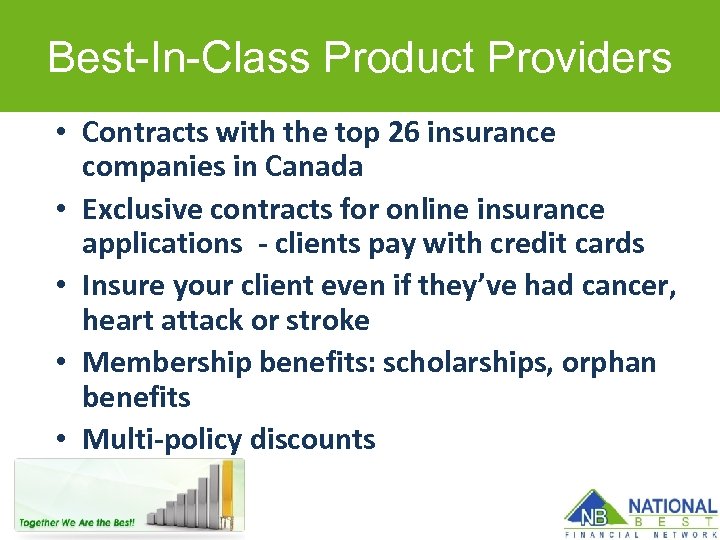 Best-In-Class Product Providers

• Contracts with the top 26 insurance companies in Canada

• Exclusive contracts for online insurance applications - clients pay with credit cards

• Insure your client even if they've had cancer, heart attack or stroke

• Membership benefits: scholarships, orphan benefits

• Multi-policy discounts

Together We Are the Best!

NB NATIONAL BEST FINANCIAL NETWORK